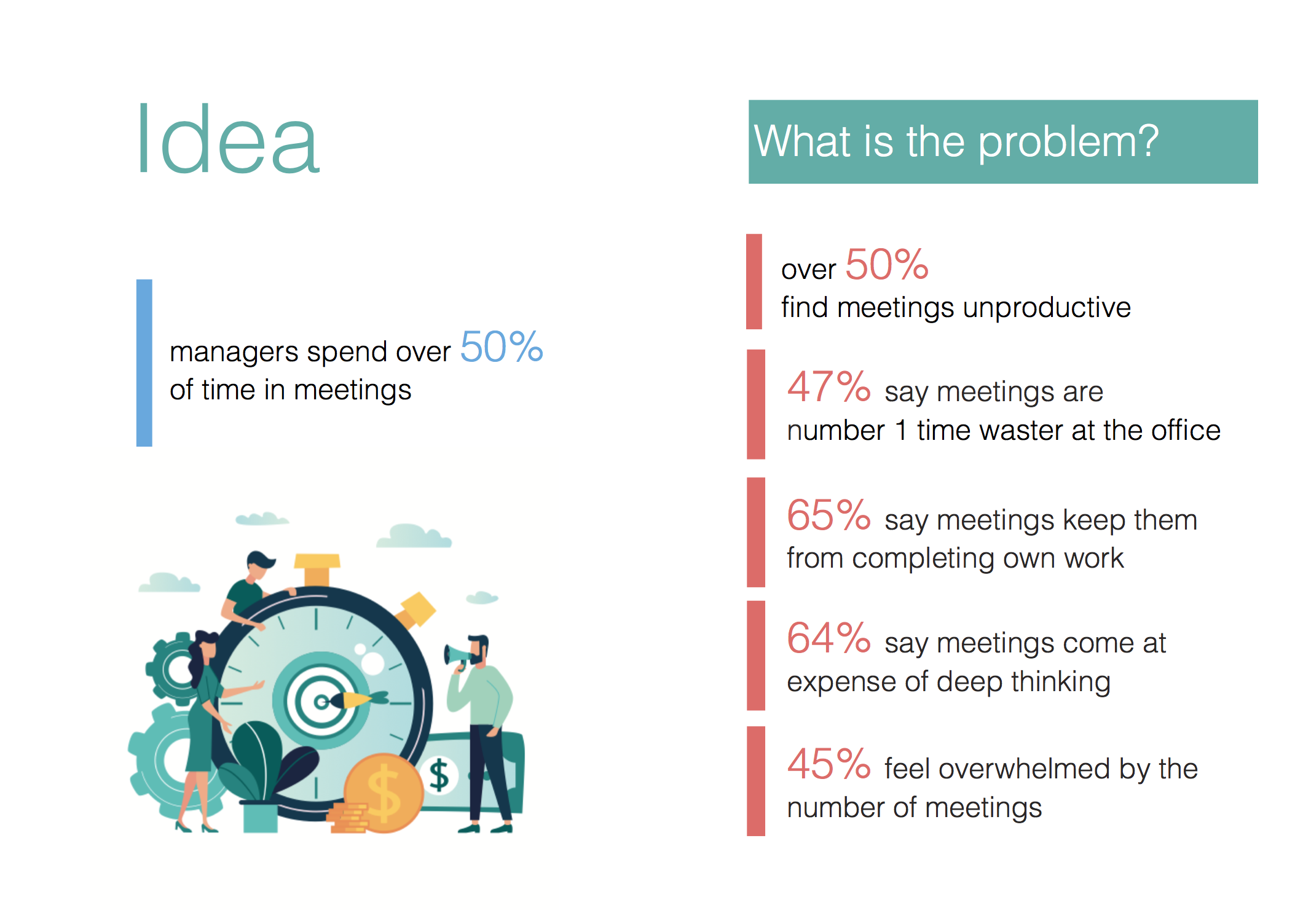 Idea

managers spend over 50% of time in meetings

$

$

What is the problem?

over 50%
find meetings unproductive

47% say meetings are number 1 time waster at the office

65% say meetings keep them from completing own work

64% say meetings come at expense of deep thinking

45% feel overwhelmed by the number of meetings